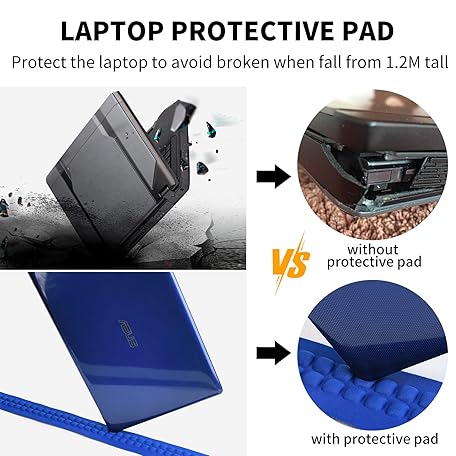 LAPTOP PROTECTIVE PAD

Protect the laptop to avoid broken when fall from 1.2M tall

without protective pad

VS

ASUS

with protective pad